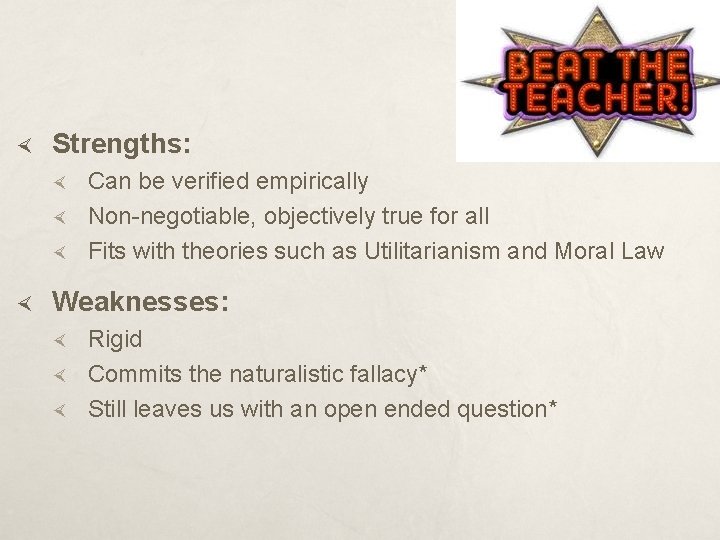 BEAT THE TEACHER!

Strengths:
Can be verified empirically
Non-negotiable, objectively true for all
Fits with theories such as Utilitarianism and Moral Law

Weaknesses:
Rigid
Commits the naturalistic fallacy*
Still leaves us with an open ended question*